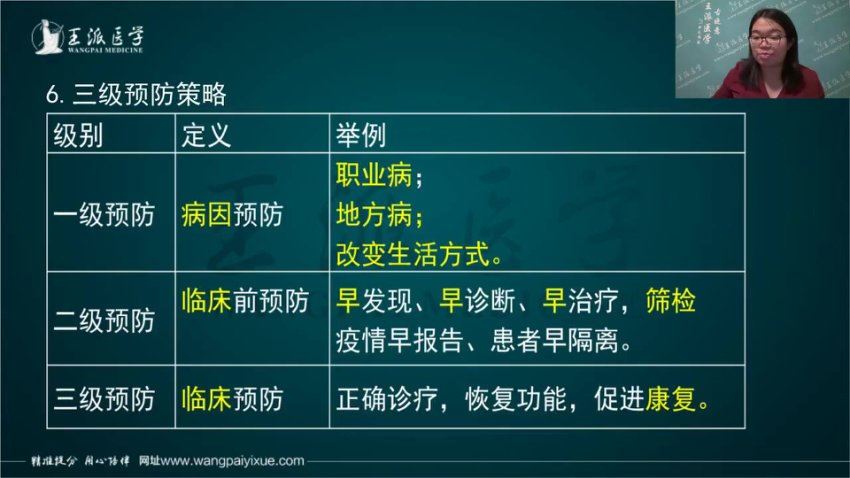 王派医学
WANGPAI MEDICINE

6. 三级预防策略

| 级别 | 定义 | 举例 |
|---|---|---|
| 一级预防 | 病因预防 | 职业病；地方病；改变生活方式。 |
| 二级预防 | 临床前预防 | 早发现、早诊断、早治疗，筛检 疫情早报告、患者早隔离。 |
| 三级预防 | 临床预防 | 正确诊疗，恢复功能，促进康复。 |

精准提分 用心陪伴 网址www.wangpaiyixue.com